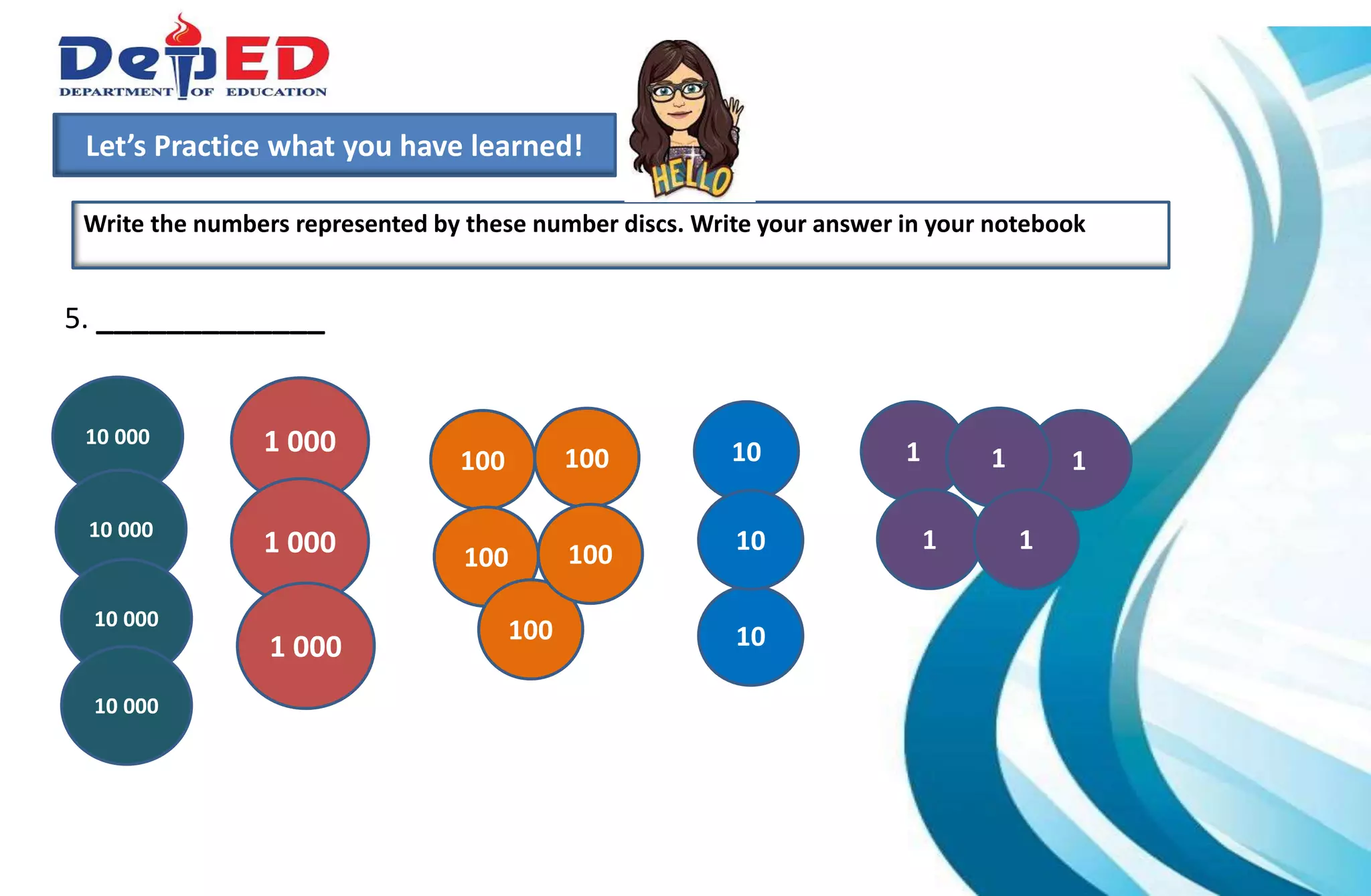 DepED
DEPARTMENT OF EDUCATION

Let's Practice what you have learned!

HELLO

Write the numbers represented by these number discs. Write your answer in your notebook

5. _______________

10 000
10 000
10 000
10 000

1 000
1 000
1 000

100 100
100 100
100

10
10
10

1 1 1
1 1